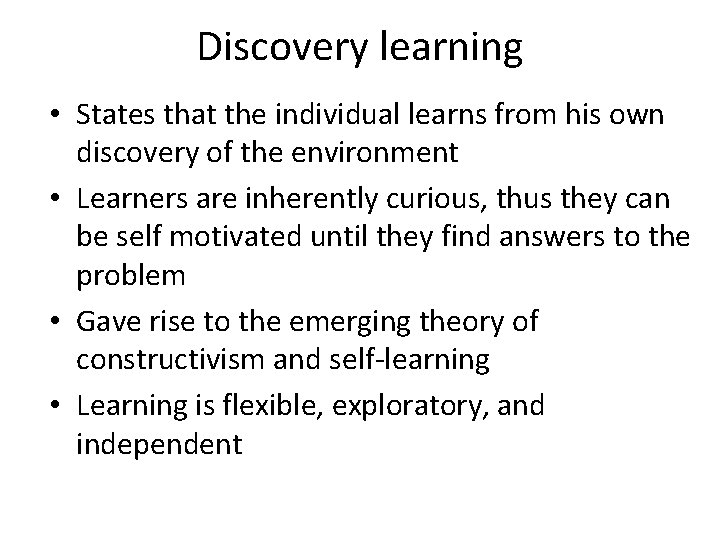 Discovery learning

• States that the individual learns from his own discovery of the environment
• Learners are inherently curious, thus they can be self motivated until they find answers to the problem
• Gave rise to the emerging theory of constructivism and self-learning
• Learning is flexible, exploratory, and independent